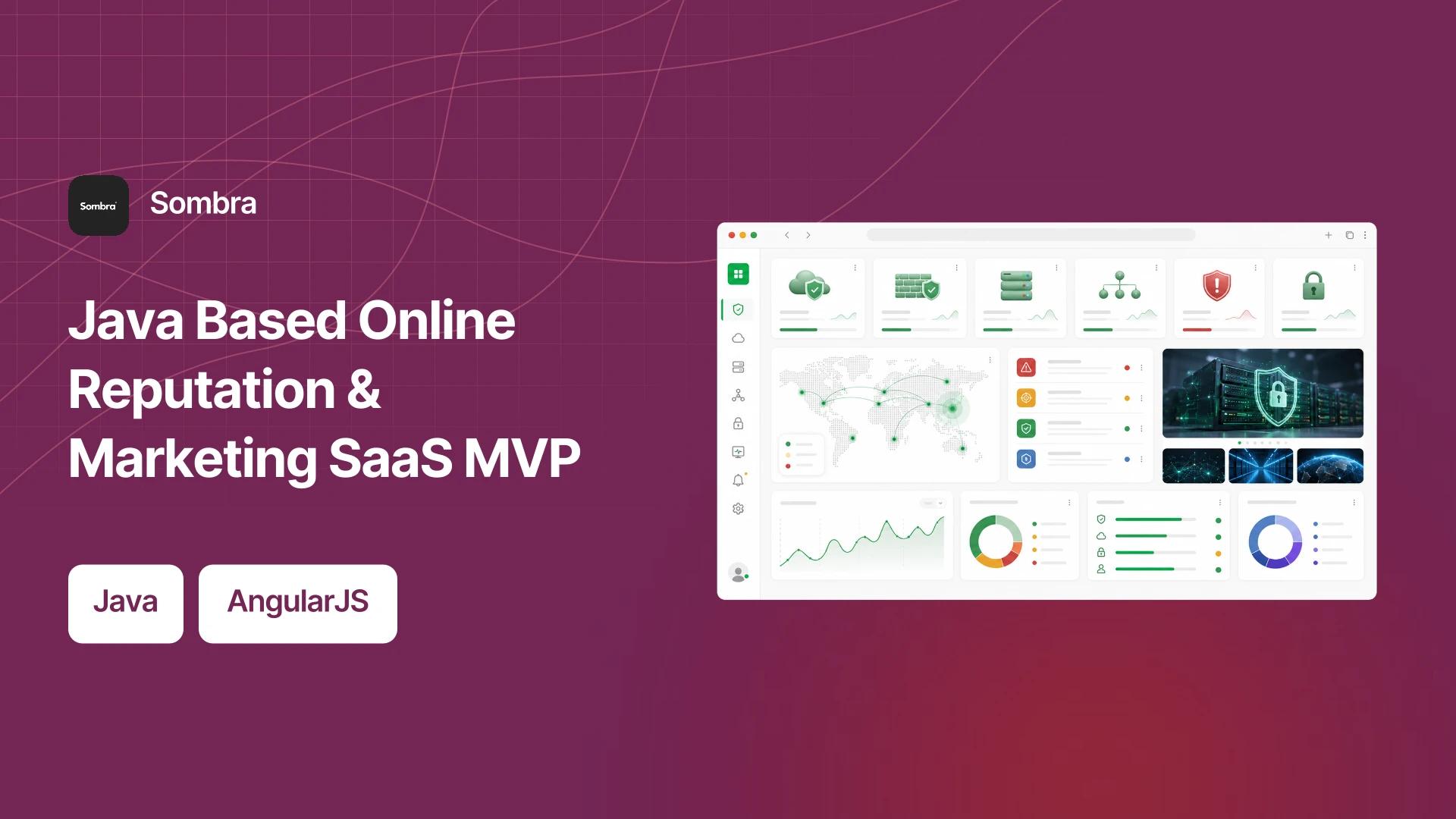 Sombra

Sombra

Java Based Online Reputation & Marketing SaaS MVP

Java

AngularJS